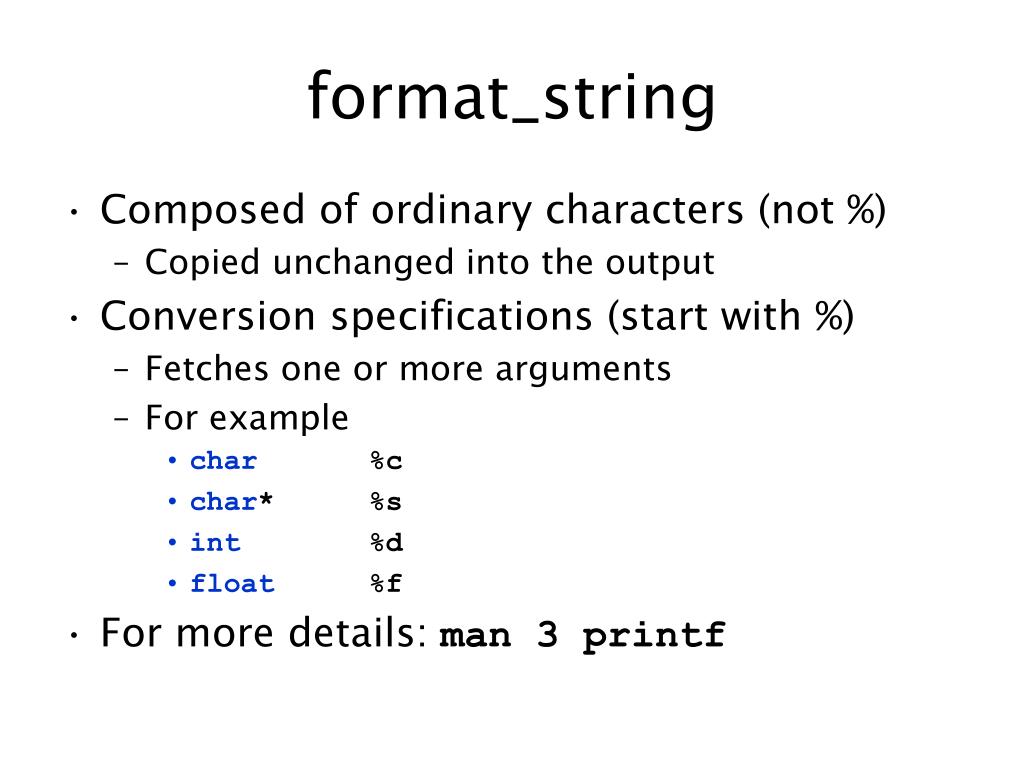 format_string

• Composed of ordinary characters (not %)
  – Copied unchanged into the output
• Conversion specifications (start with %)
  – Fetches one or more arguments
  – For example
    • char %c
    • char* %s
    • int %d
    • float %f
• For more details: man 3 printf